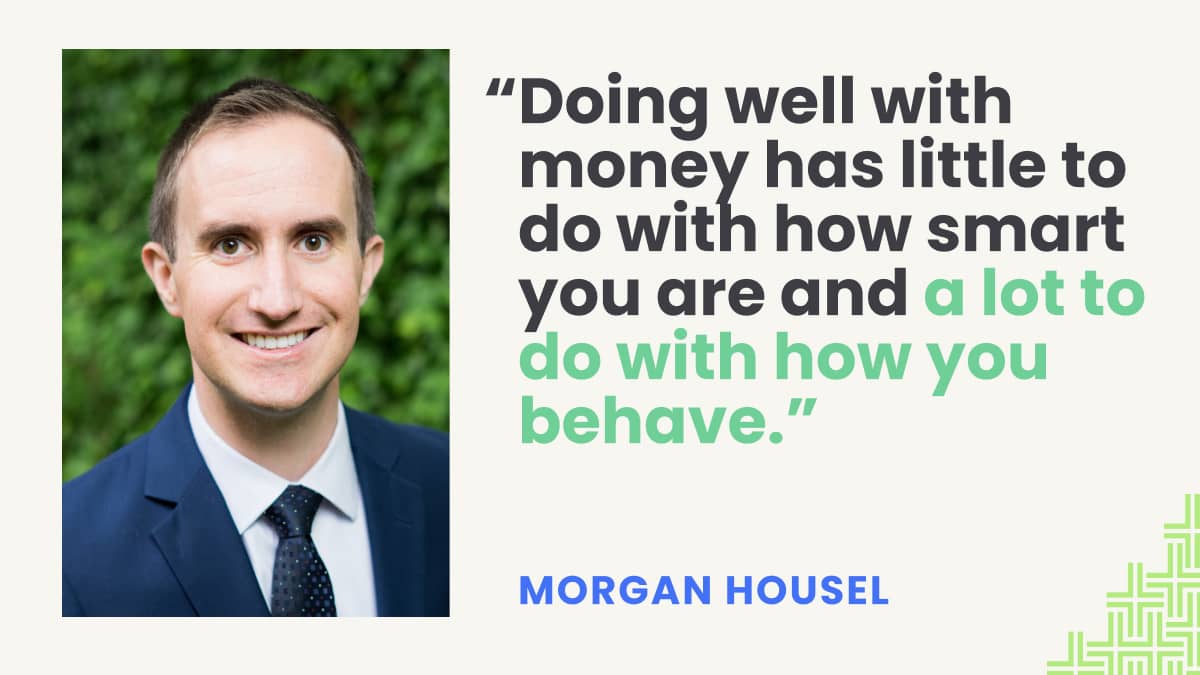 “Doing well with money has little to do with how smart you are and a lot to do with how you behave.”

MORGAN HOUSEL